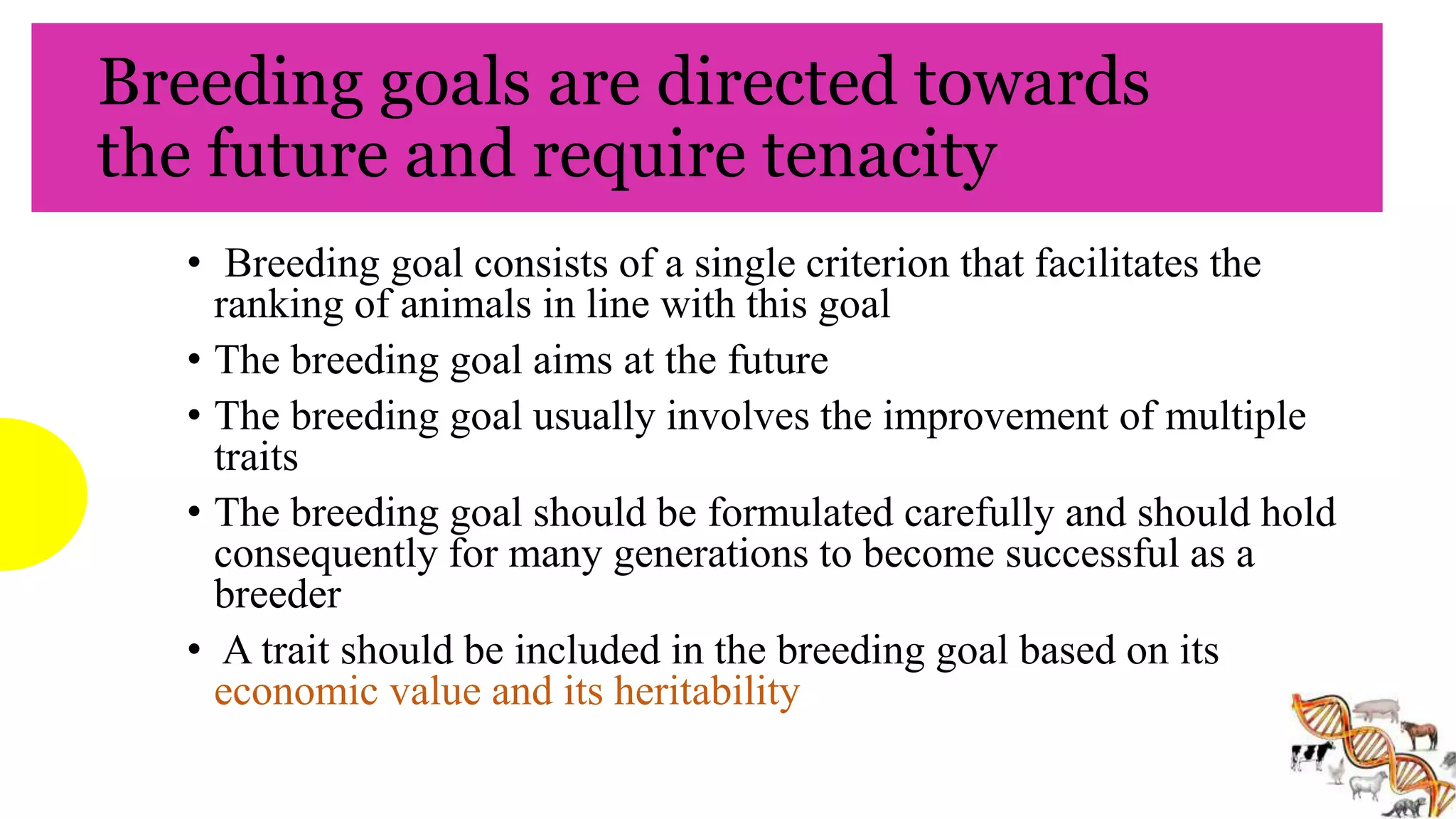 Breeding goals are directed towards the future and require tenacity

• Breeding goal consists of a single criterion that facilitates the ranking of animals in line with this goal

• The breeding goal aims at the future

• The breeding goal usually involves the improvement of multiple traits

• The breeding goal should be formulated carefully and should hold consequently for many generations to become successful as a breeder

• A trait should be included in the breeding goal based on its economic value and its heritability